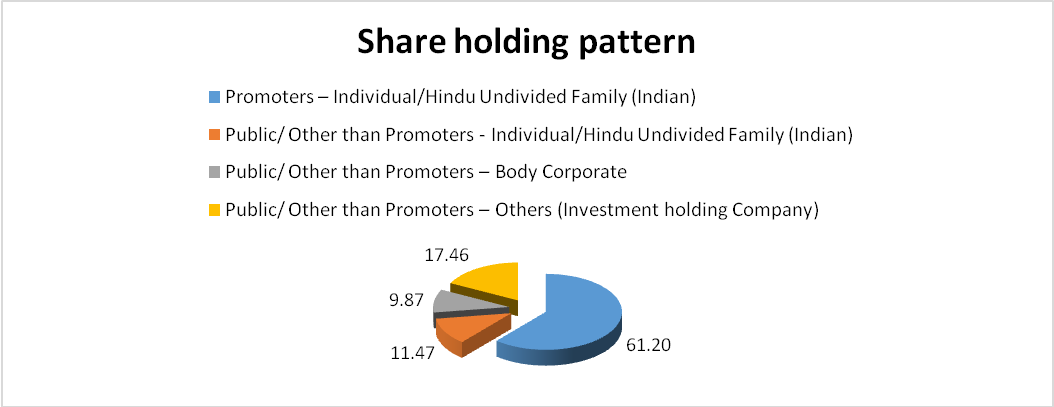 Share holding pattern

Promoters – Individual/Hindu Undivided Family (Indian)

Public/ Other than Promoters - Individual/Hindu Undivided Family (Indian)

Public/ Other than Promoters – Body Corporate

Public/ Other than Promoters – Others (Investment holding Company)

17.46

9.87

11.47

61.20